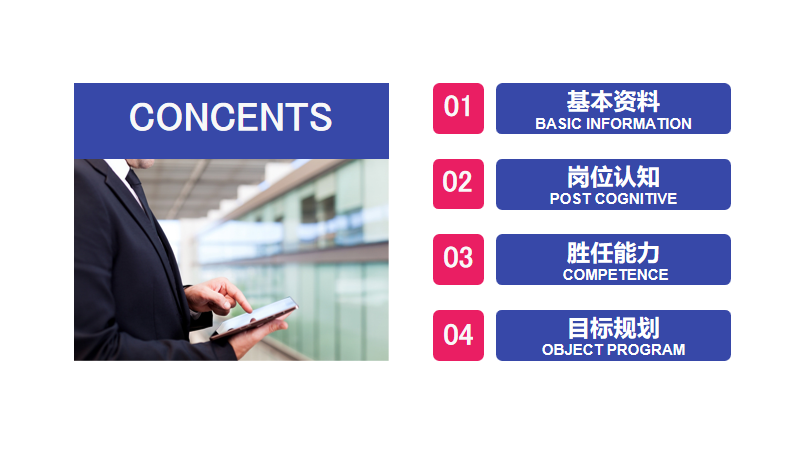 CONCENTS

01
基本资料
BASIC INFORMATION

02
岗位认知
POST COGNITIVE

03
胜任能力
COMPETENCE

04
目标规划
OBJECT PROGRAM